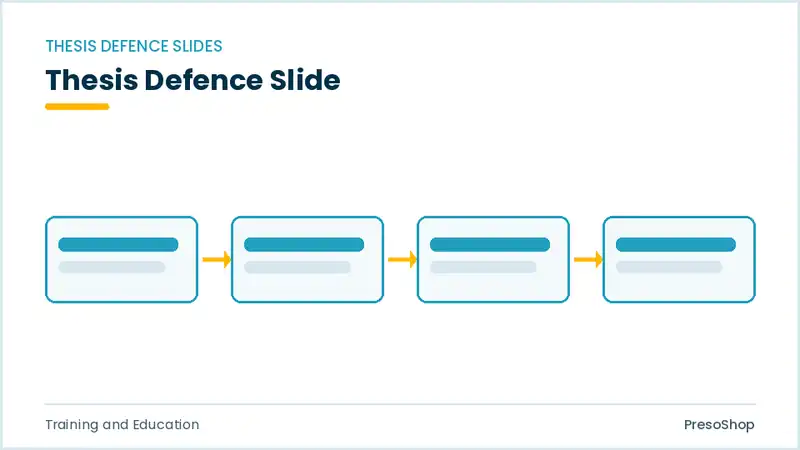 THESIS DEFENCE SLIDES

Thesis Defence Slide

Training and Education

PresoShop